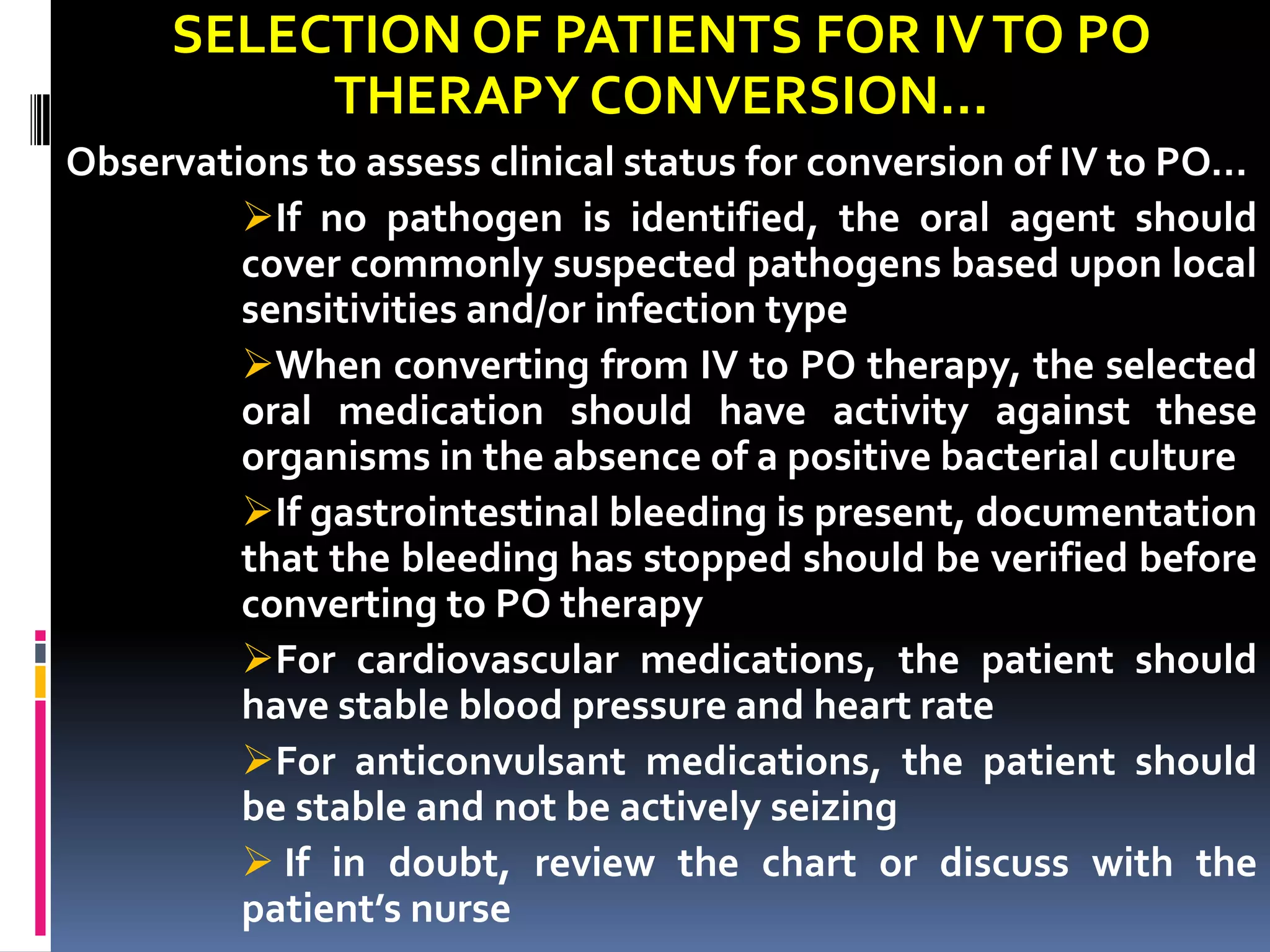 SELECTION OF PATIENTS FOR IV TO PO THERAPY CONVERSION…

Observations to assess clinical status for conversion of IV to PO…

➢If no pathogen is identified, the oral agent should cover commonly suspected pathogens based upon local sensitivities and/or infection type

➢When converting from IV to PO therapy, the selected oral medication should have activity against these organisms in the absence of a positive bacterial culture

➢If gastrointestinal bleeding is present, documentation that the bleeding has stopped should be verified before converting to PO therapy

➢For cardiovascular medications, the patient should have stable blood pressure and heart rate

➢For anticonvulsant medications, the patient should be stable and not be actively seizing

➢ If in doubt, review the chart or discuss with the patient's nurse